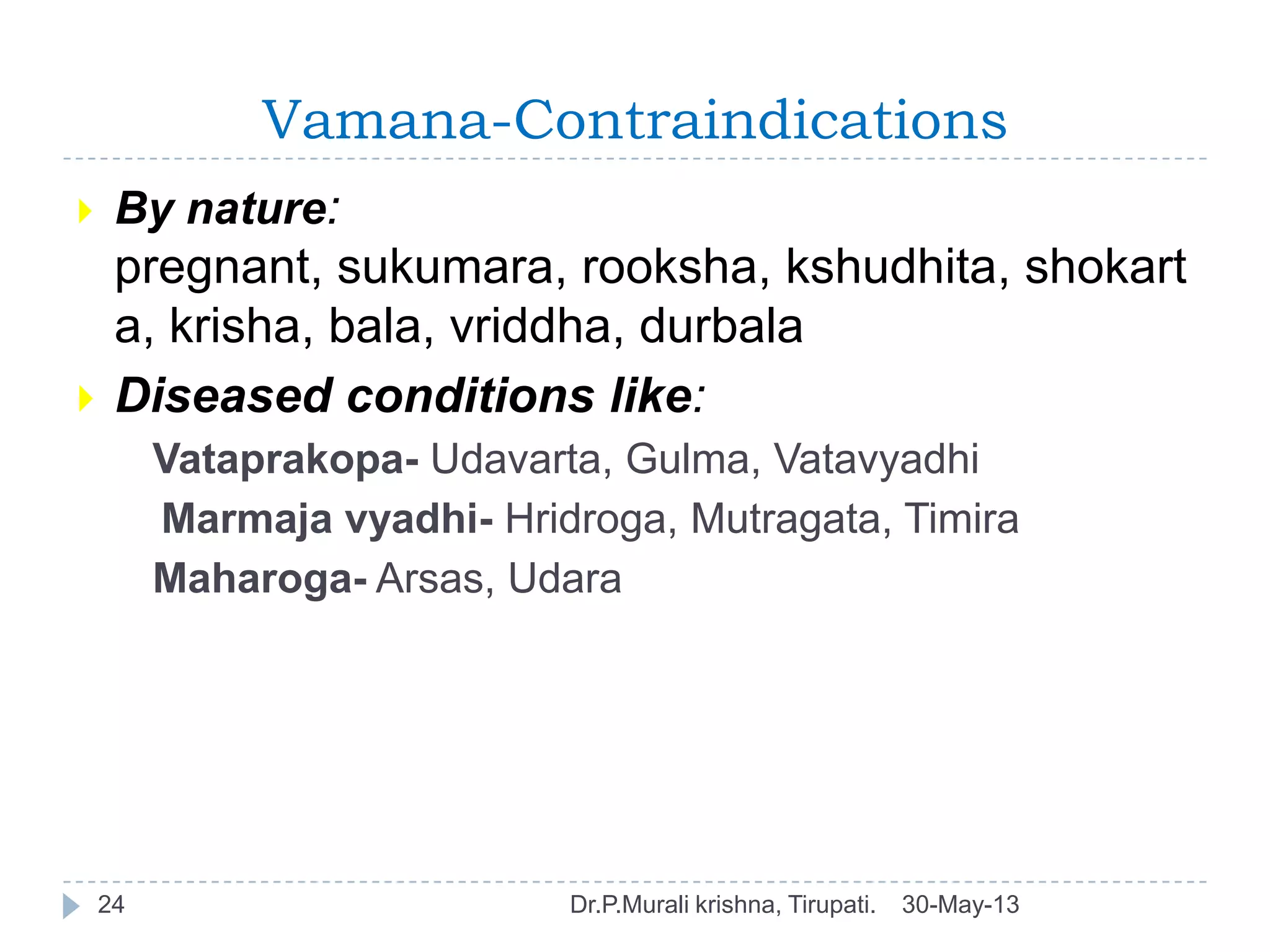 Vamana-Contraindications

By nature:
pregnant, sukumara, rooksha, kshudhita, shokarta, krisha, bala, vriddha, durbala

Diseased conditions like:

Vataprakopa- Udavarta, Gulma, Vatavyadhi

Marmaja vyadhi- Hridroga, Mutragata, Timira

Maharoga- Arsas, Udara

24 Dr.P.Murali krishna, Tirupati. 30-May-13